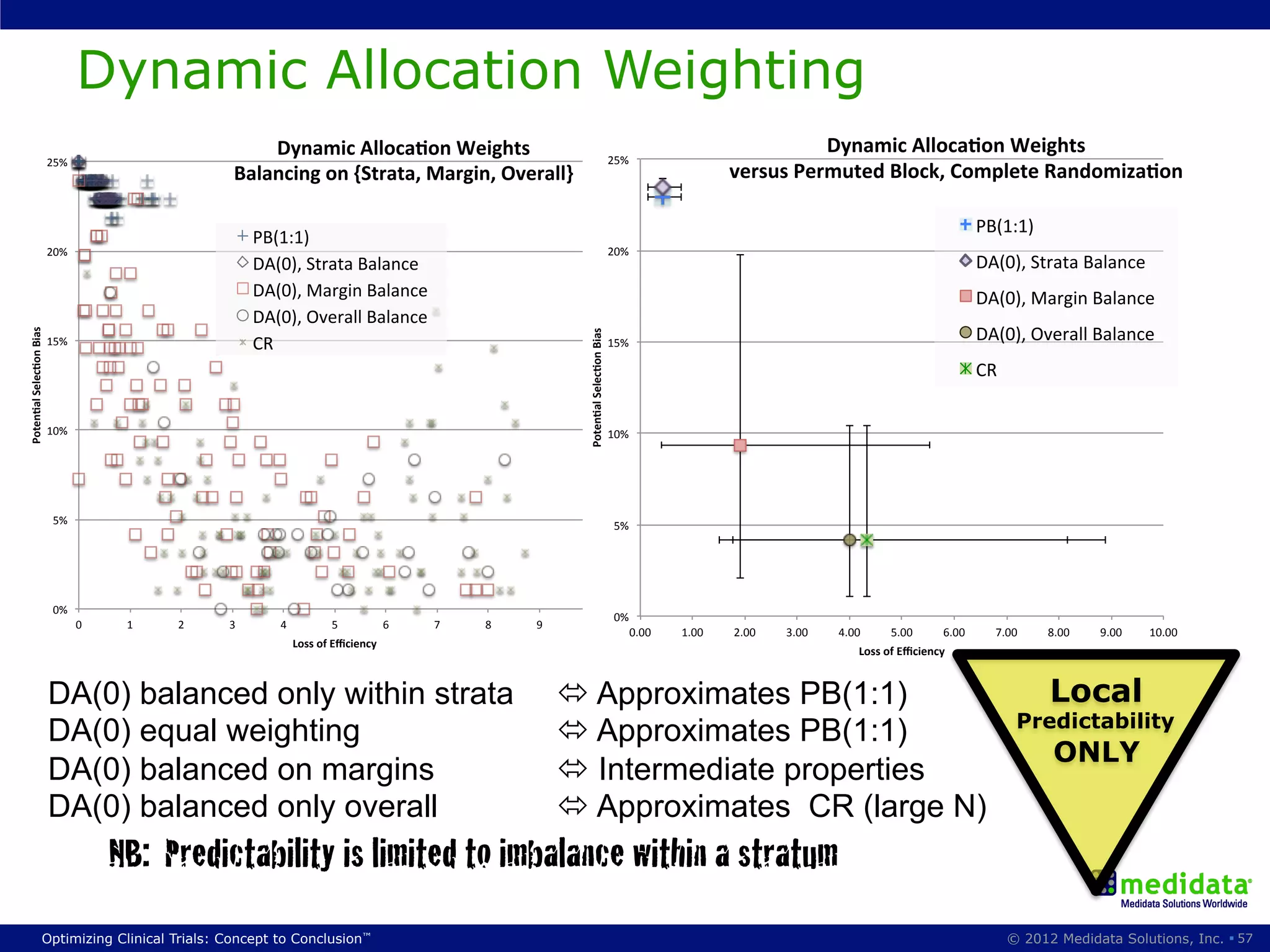 Dynamic Allocation Weighting

Dynamic Allocation Weights
Balancing on {Strata, Margin, Overall}

25%
20%
15%
10%
5%
0%

Potential Selection Bias

PB(1:1)
DA(0), Strata Balance
DA(0), Margin Balance
DA(0), Overall Balance
CR

0 1 2 3 4 5 6 7 8 9

Loss of Efficiency

Dynamic Allocation Weights
versus Permuted Block, Complete Randomization

25%
20%
15%
10%
5%
0%

Potential Selection Bias

PB(1:1)
DA(0), Strata Balance
DA(0), Margin Balance
DA(0), Overall Balance
CR

0.00 1.00 2.00 3.00 4.00 5.00 6.00 7.00 8.00 9.00 10.00

Loss of Efficiency

DA(0) balanced only within strata ⇔ Approximates PB(1:1)
DA(0) equal weighting ⇔ Approximates PB(1:1)
DA(0) balanced on margins ⇔ Intermediate properties
DA(0) balanced only overall ⇔ Approximates CR (large N)

NB: Predictability is limited to imbalance within a stratum

Local
Predictability
ONLY

medidata
Medidata Solutions Worldwide

Optimizing Clinical Trials: Concept to Conclusion™

© 2012 Medidata Solutions, Inc. ▪ 57